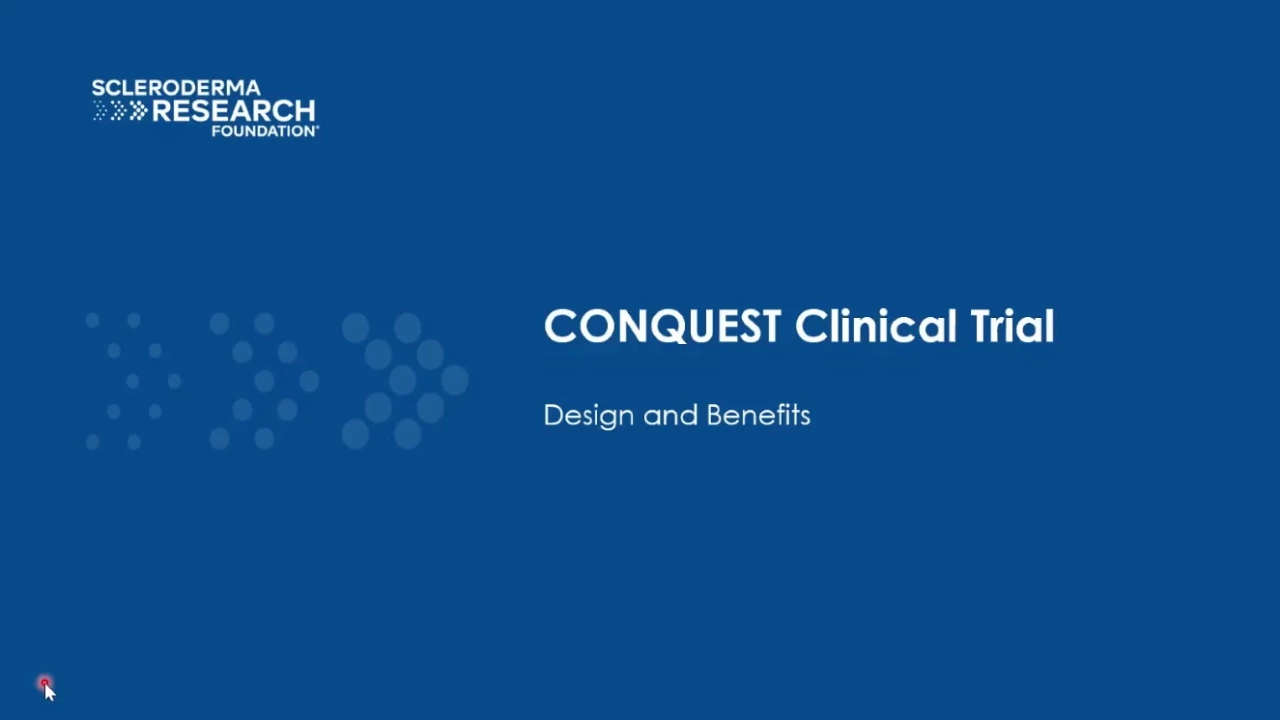 SCLERODERMA RESEARCH FOUNDATION®

CONQUEST Clinical Trial

Design and Benefits